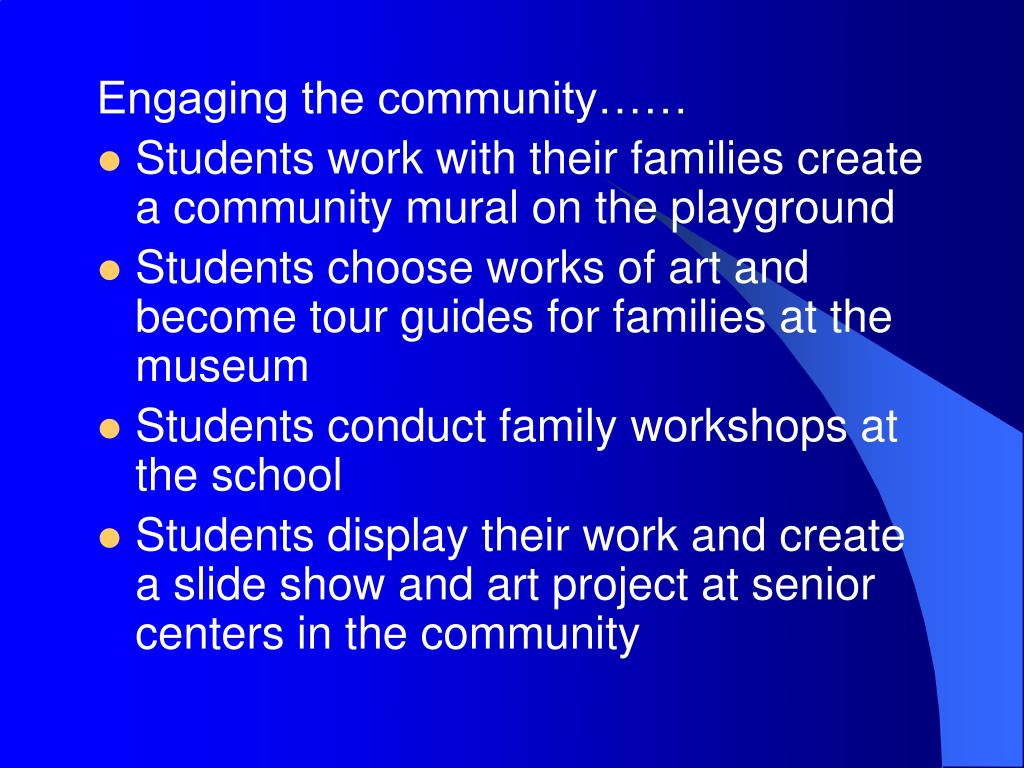 Engaging the community……

- Students work with their families create a community mural on the playground
- Students choose works of art and become tour guides for families at the museum
- Students conduct family workshops at the school
- Students display their work and create a slide show and art project at senior centers in the community